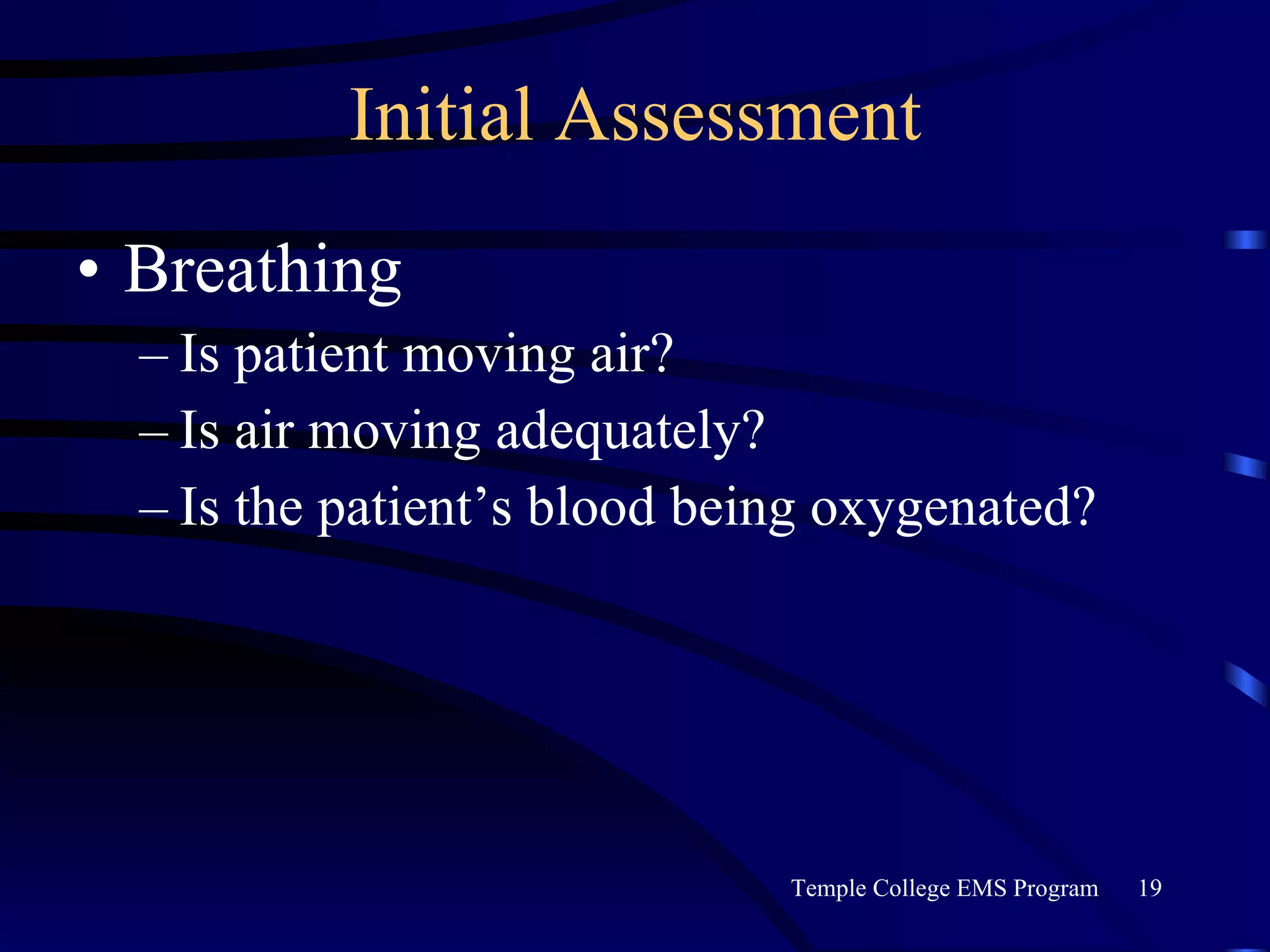 Initial Assessment

• Breathing
– Is patient moving air?
– Is air moving adequately?
– Is the patient’s blood being oxygenated?

Temple College EMS Program 19